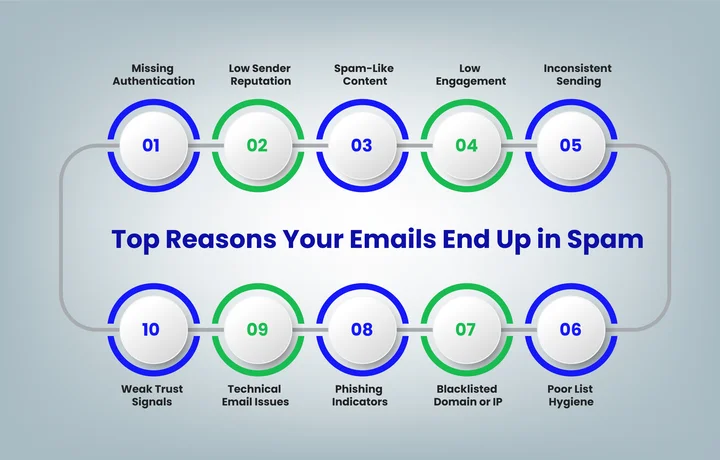 Missing Authentication

Low Sender Reputation

Spam-Like Content

Low Engagement

Inconsistent Sending

01

02

03

04

05

Top Reasons Your Emails End Up in Spam

10

09

08

07

06

Weak Trust Signals

Technical Email Issues

Phishing Indicators

Blacklisted Domain or IP

Poor List Hygiene